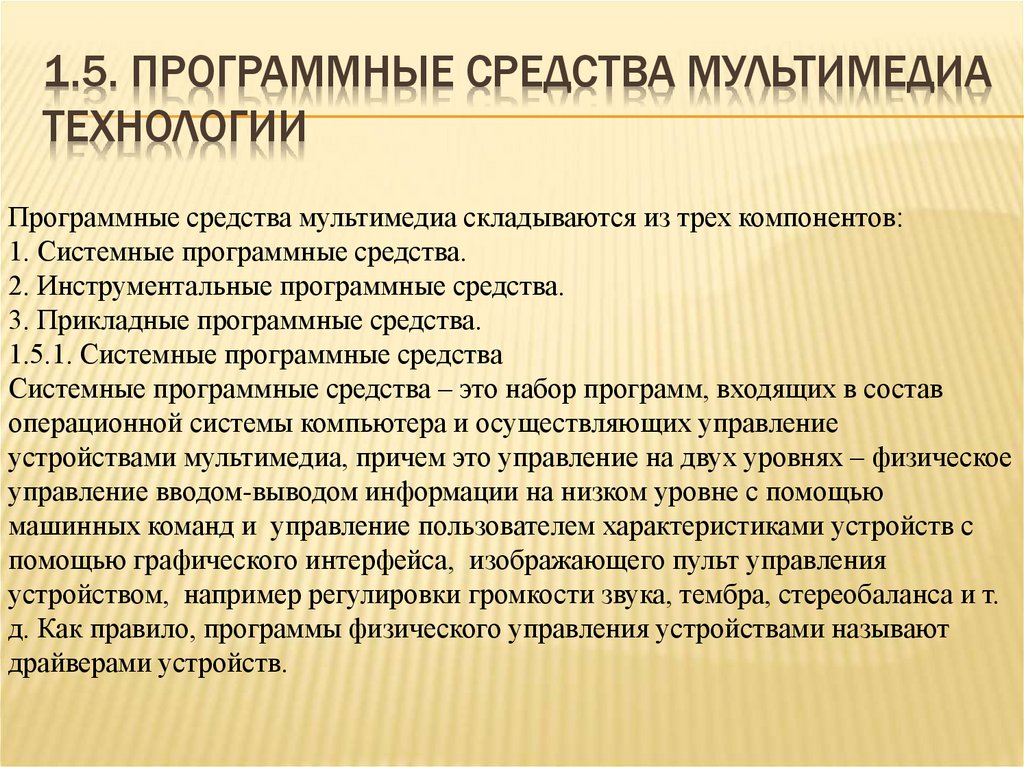 1.5. ПРОГРАММНЫЕ СРЕДСТВА МУЛЬТИМЕДИА ТЕХНОЛОГИИ

Программные средства мультимедиа складываются из трех компонентов:
1. Системные программные средства.
2. Инструментальные программные средства.
3. Прикладные программные средства.
1.5.1. Системные программные средства
Системные программные средства – это набор программ, входящих в состав операционной системы компьютера и осуществляющих управление устройствами мультимедиа, причем это управление на двух уровнях – физическое управление вводом-выводом информации на низком уровне с помощью машинных команд и управление пользователем характеристиками устройств с помощью графического интерфейса, изображающего пульт управления устройством, например регулировки громкости звука, тембра, стереобаланса и т. д. Как правило, программы физического управления устройствами называют драйверами устройств.